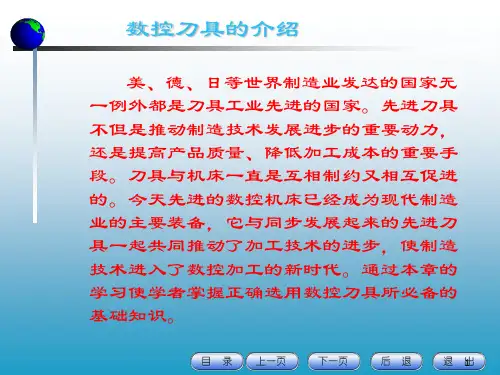 数控刀具的介绍

美、德、日等世界制造业发达的国家无一例外都是刀具工业先进的国家。先进刀具不但是推动制造技术发展进步的重要动力，还是提高产品质量、降低加工成本的重要手段。刀具与机床一直是互相制约又相互促进的。今天先进的数控机床已经成为现代制造业的主要装备，它与同步发展起来的先进刀具一起共同推动了加工技术的进步，使制造技术进入了数控加工的新时代。通过本章的学习使学者掌握正确选用数控刀具所必备的基础知识。

目 录 上一页 下一页 后 退 退 出